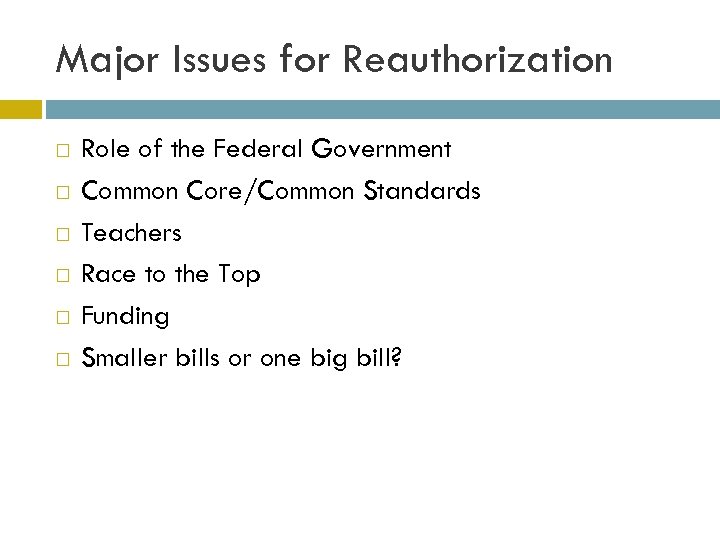 Major Issues for Reauthorization

□ Role of the Federal Government
□ Common Core/Common Standards
□ Teachers
□ Race to the Top
□ Funding
□ Smaller bills or one big bill?